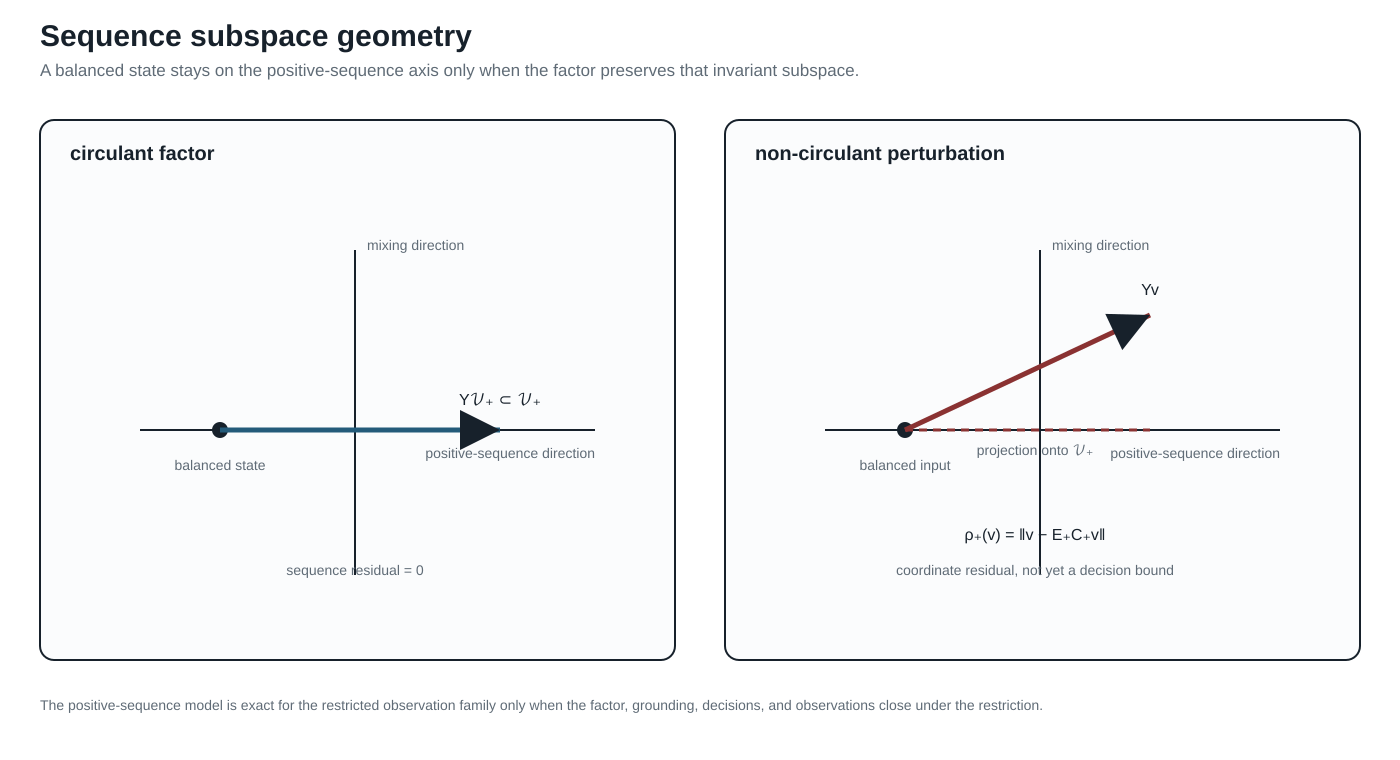 Sequence subspace geometry

A balanced state stays on the positive-sequence axis only when the factor preserves that invariant subspace.

circulant factor

mixing direction

$Y\mathcal{V}_+ \subset \mathcal{V}_+$

balanced state

positive-sequence direction

sequence residual = 0

non-circulant perturbation

mixing direction

Yv

balanced input

projection onto $\mathcal{V}_+$

positive-sequence direction

$\rho_+(v) = \|v - E_+C_+v\|$

coordinate residual, not yet a decision bound

The positive-sequence model is exact for the restricted observation family only when the factor, grounding, decisions, and observations close under the restriction.